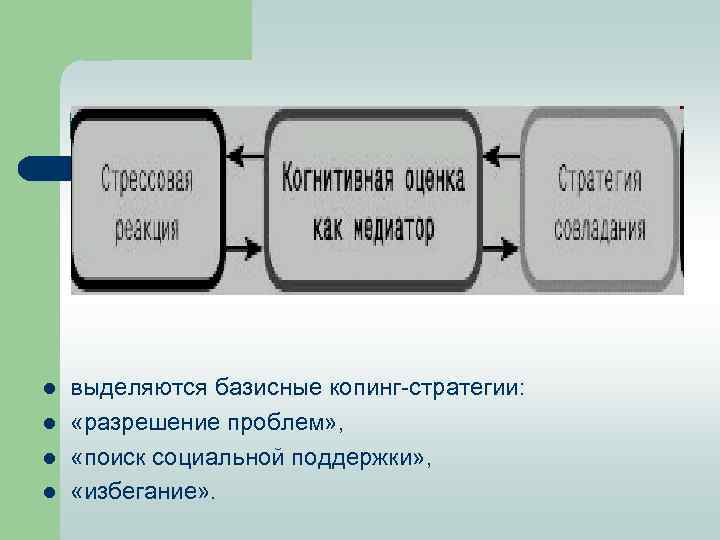 Стрессовая реакция

Когнитивная оценка как медиатор

Стратегия совладания

- выделяются базисные копинг-стратегии:
- «разрешение проблем»,
- «поиск социальной поддержки»,
- «избегание».